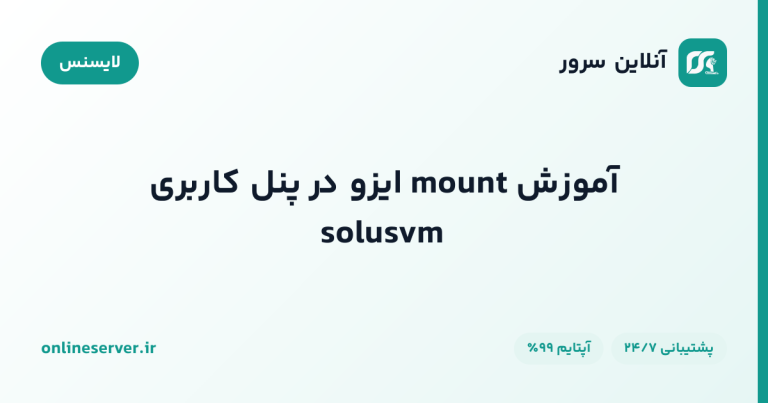 آنلاین سرور

لایسنس

آموزش mount ایزو در پنل کاربری solusvm

پشتیبانی ۲۴/۷

آپتایم ۹۹%

onlineserver.ir